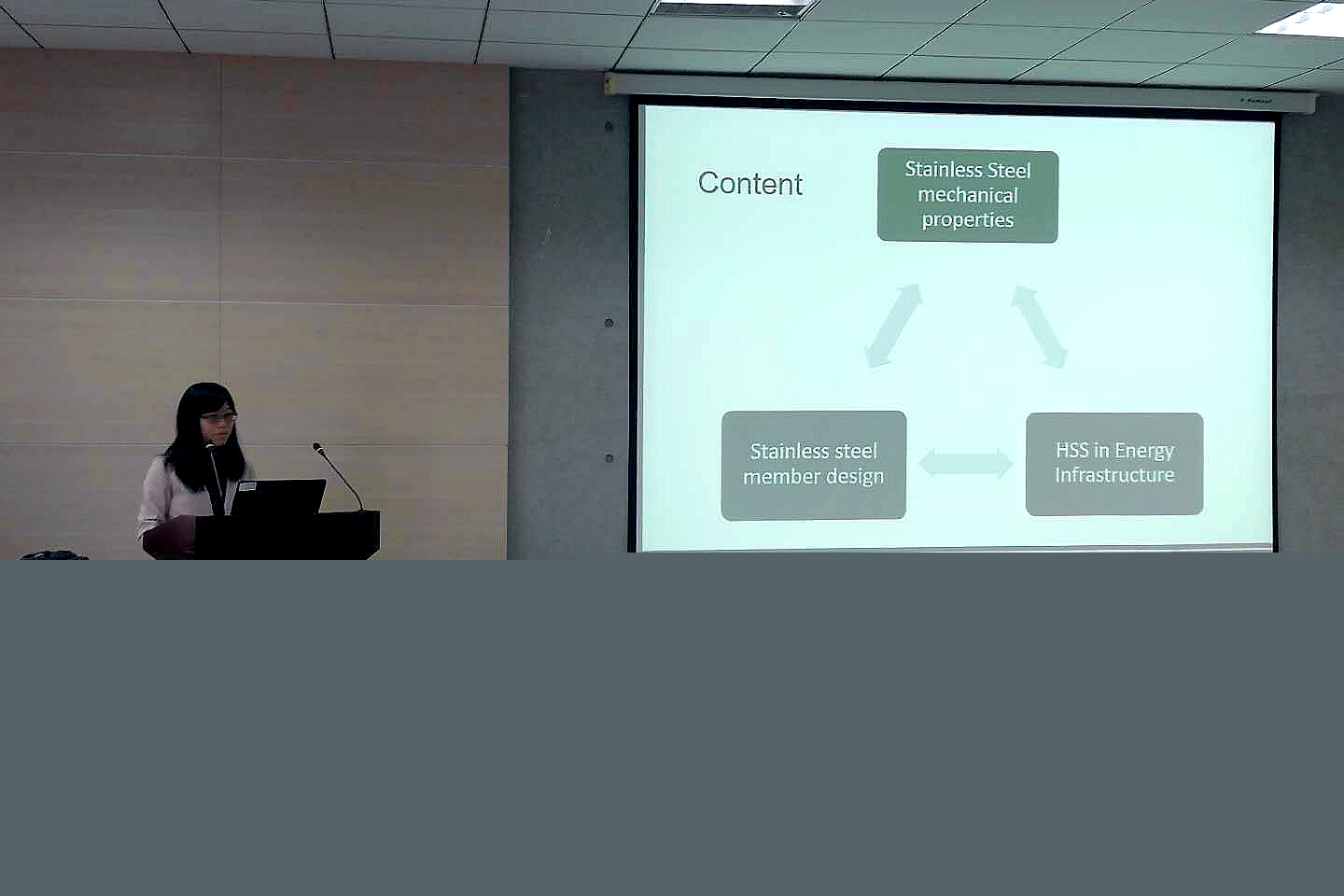 Content

Stainless Steel mechanical properties

Stainless steel member design

HSS in Energy Infrastructure